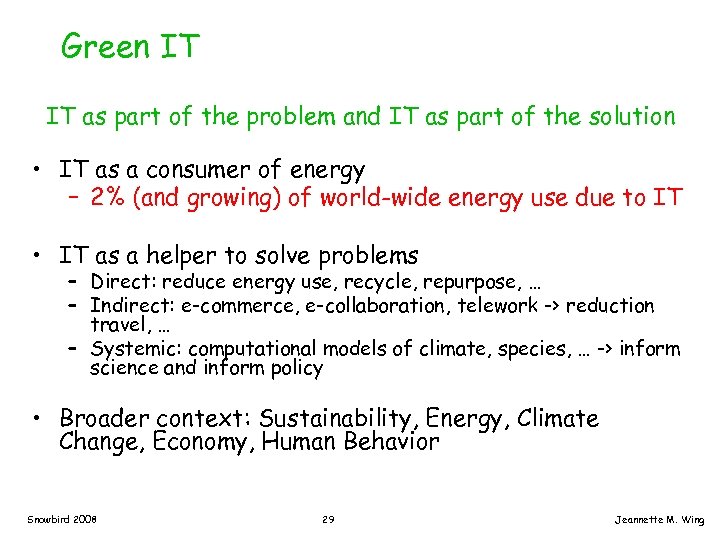 Green IT

IT as part of the problem and IT as part of the solution

• IT as a consumer of energy
– 2% (and growing) of world-wide energy use due to IT

• IT as a helper to solve problems
– Direct: reduce energy use, recycle, repurpose, …
– Indirect: e-commerce, e-collaboration, telework -> reduction travel, …
– Systemic: computational models of climate, species, … -> inform science and inform policy

• Broader context: Sustainability, Energy, Climate Change, Economy, Human Behavior

Snowbird 2008 29 Jeannette M. Wing